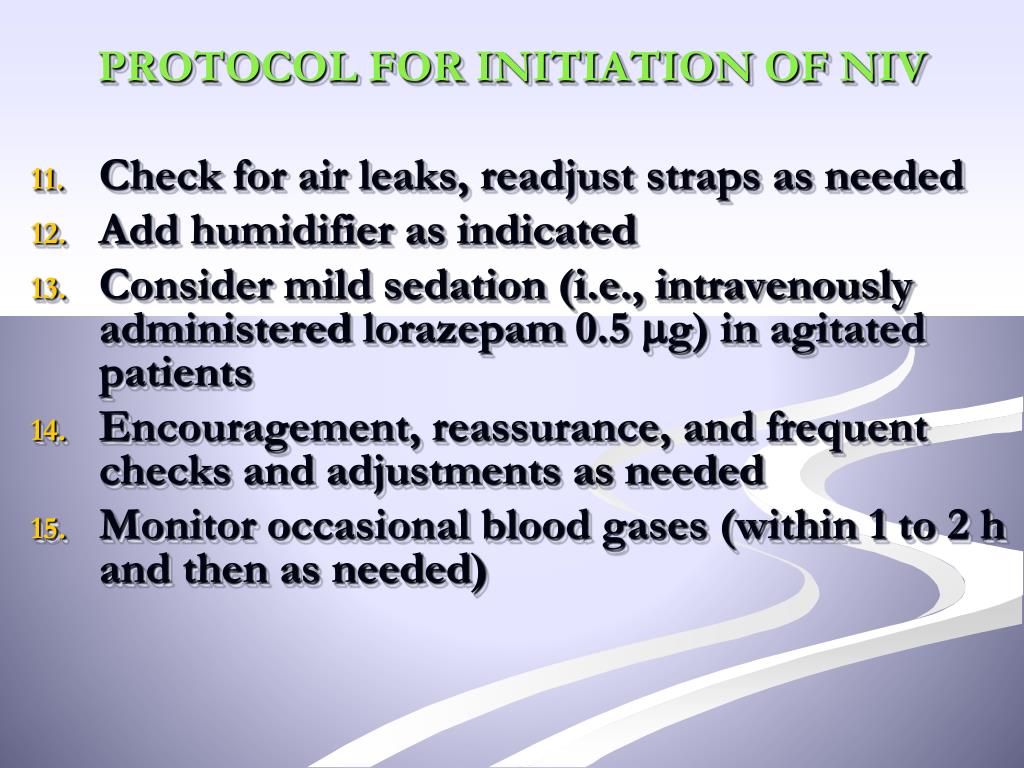 PROTOCOL FOR INITIATION OF NIV

11. Check for air leaks, readjust straps as needed
12. Add humidifier as indicated
13. Consider mild sedation (i.e., intravenously administered lorazepam 0.5 μg) in agitated patients
14. Encouragement, reassurance, and frequent checks and adjustments as needed
15. Monitor occasional blood gases (within 1 to 2 h and then as needed)